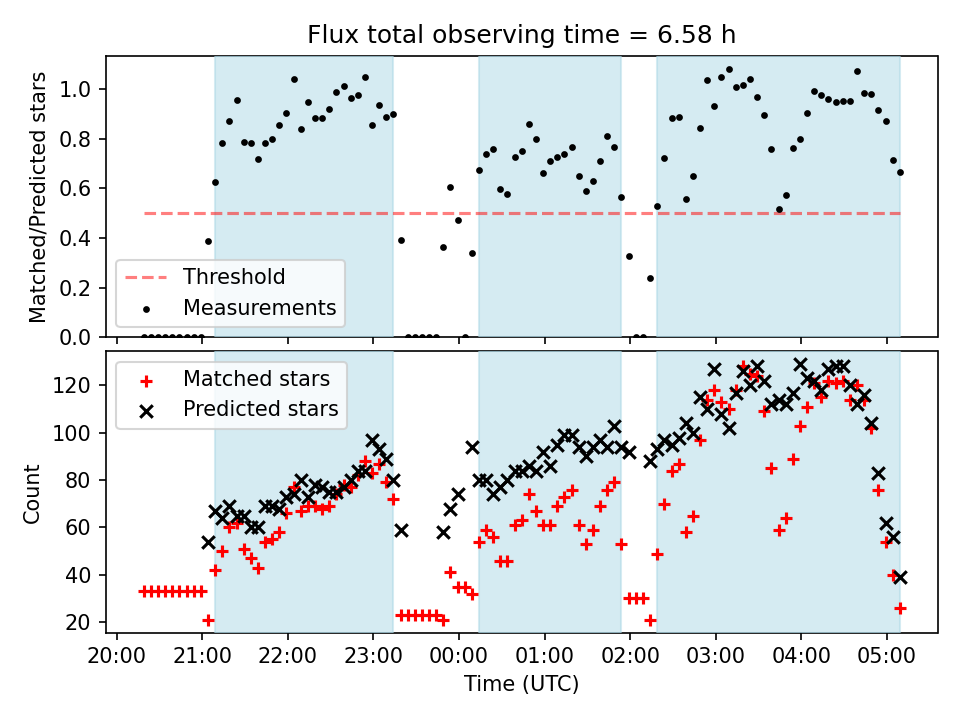 Flux total observing time = 6.58 h

Matched/Predicted stars

1.0
0.8
0.6
0.4
0.2
0.0

Threshold
Measurements

Count

120
100
80
60
40
20

Matched stars
Predicted stars

20:00
21:00
22:00
23:00
00:00
01:00
02:00
03:00
04:00
05:00

Time (UTC)